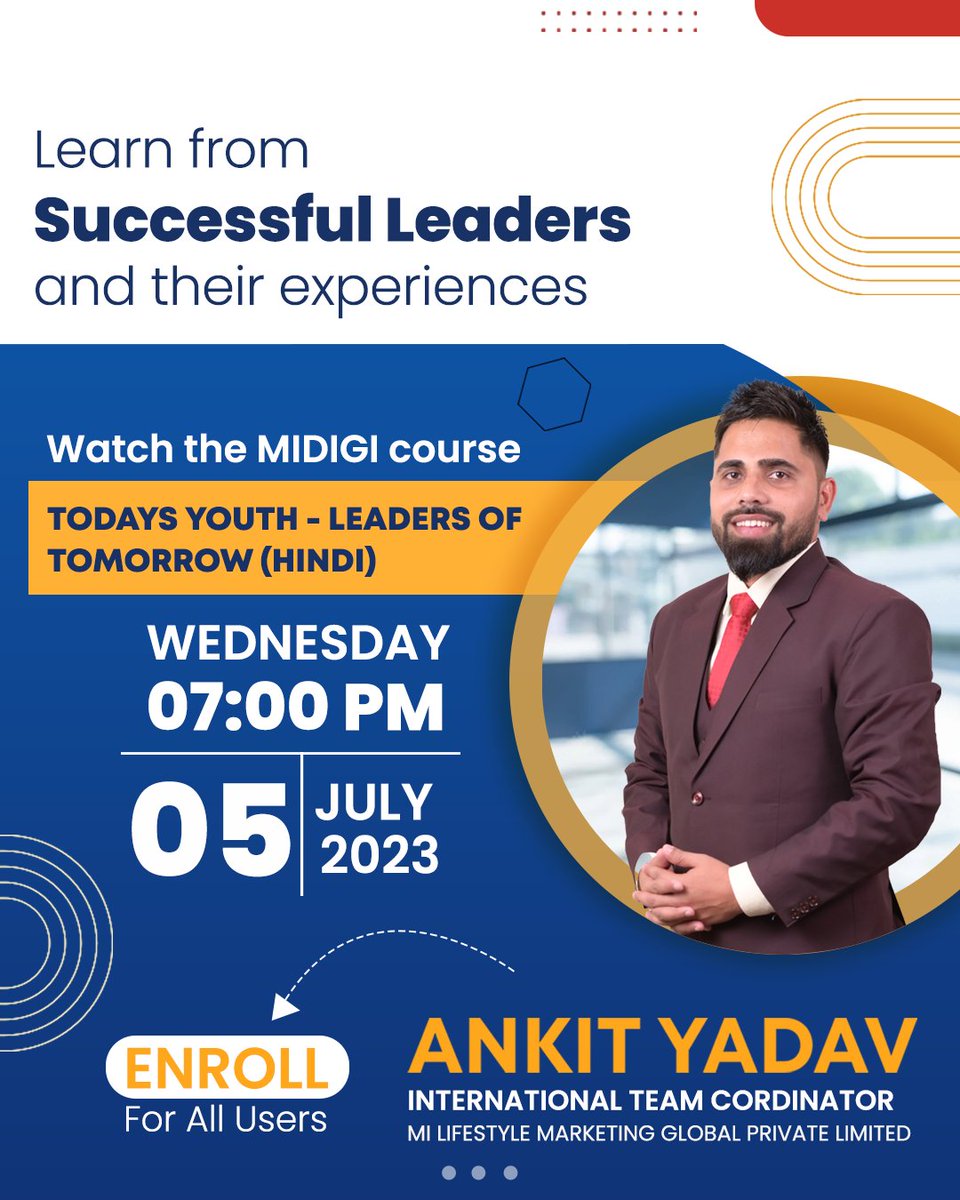 Learn from
Successful Leaders
and their experiences

Watch the MIDIGI course

TODAYS YOUTH - LEADERS OF TOMORROW (HINDI)

WEDNESDAY
07:00 PM

05 JULY 2023

ENROLL
For All Users

ANKIT YADAV
INTERNATIONAL TEAM CORDINATOR
MI LIFESTYLE MARKETING GLOBAL PRIVATE LIMITED